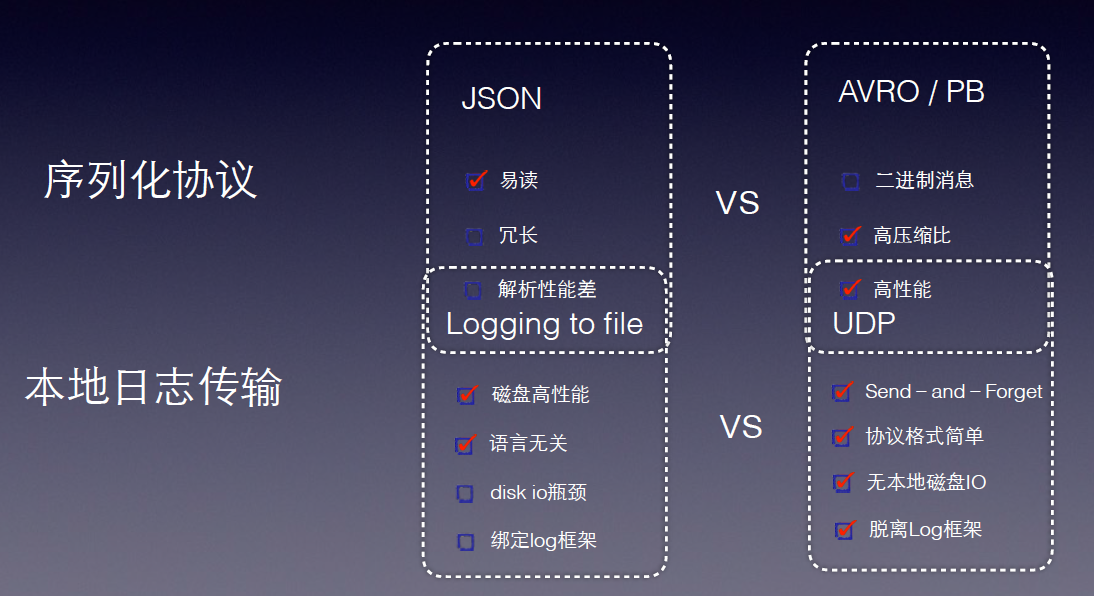 序列化协议

JSON

易读

冗长

解析性能差

VS

AVRO / PB

二进制消息

高压缩比

高性能

本地日志传输

Logging to file

磁盘高性能

语言无关

disk io瓶颈

绑定log框架

VS

UDP

Send – and – Forget

协议格式简单

无本地磁盘IO

脱离Log框架